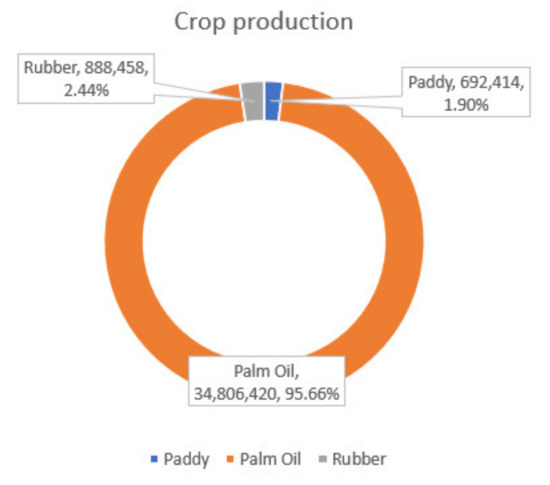 Crop production

Rubber, 888,458, 2.44%

Paddy, 692,414, 1.90%

Palm Oil, 34,806,420, 95.66%

Paddy Palm Oil Rubber